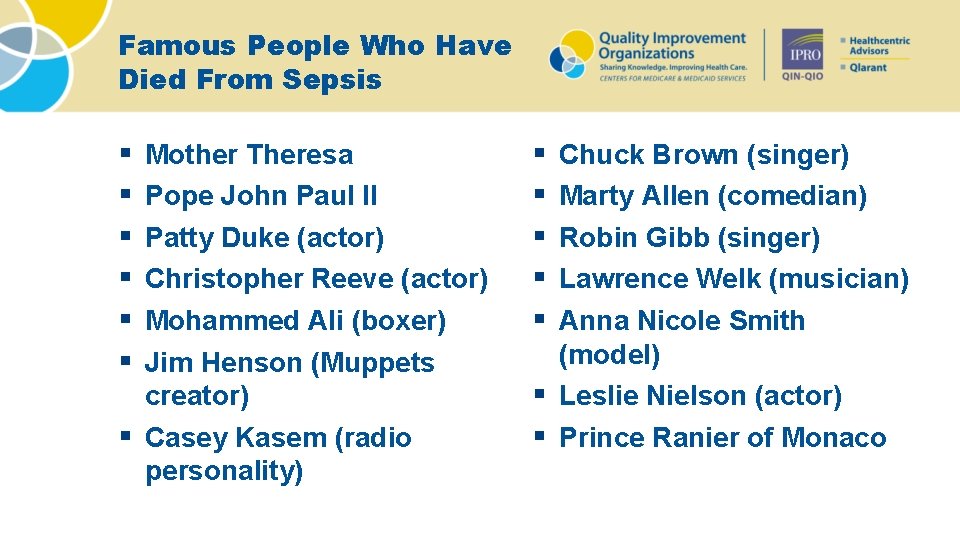 Famous People Who Have Died From Sepsis

Quality Improvement Organizations
Sharing Knowledge. Improving Health Care.
CENTERS FOR MEDICARE & MEDICAID SERVICES

IPRO
QIN-QIO

Healthcentric Advisors
Qlarant

▪ Mother Theresa
▪ Pope John Paul II
▪ Patty Duke (actor)
▪ Christopher Reeve (actor)
▪ Mohammed Ali (boxer)
▪ Jim Henson (Muppets creator)
▪ Casey Kasem (radio personality)

▪ Chuck Brown (singer)
▪ Marty Allen (comedian)
▪ Robin Gibb (singer)
▪ Lawrence Welk (musician)
▪ Anna Nicole Smith (model)
▪ Leslie Nielson (actor)
▪ Prince Ranier of Monaco